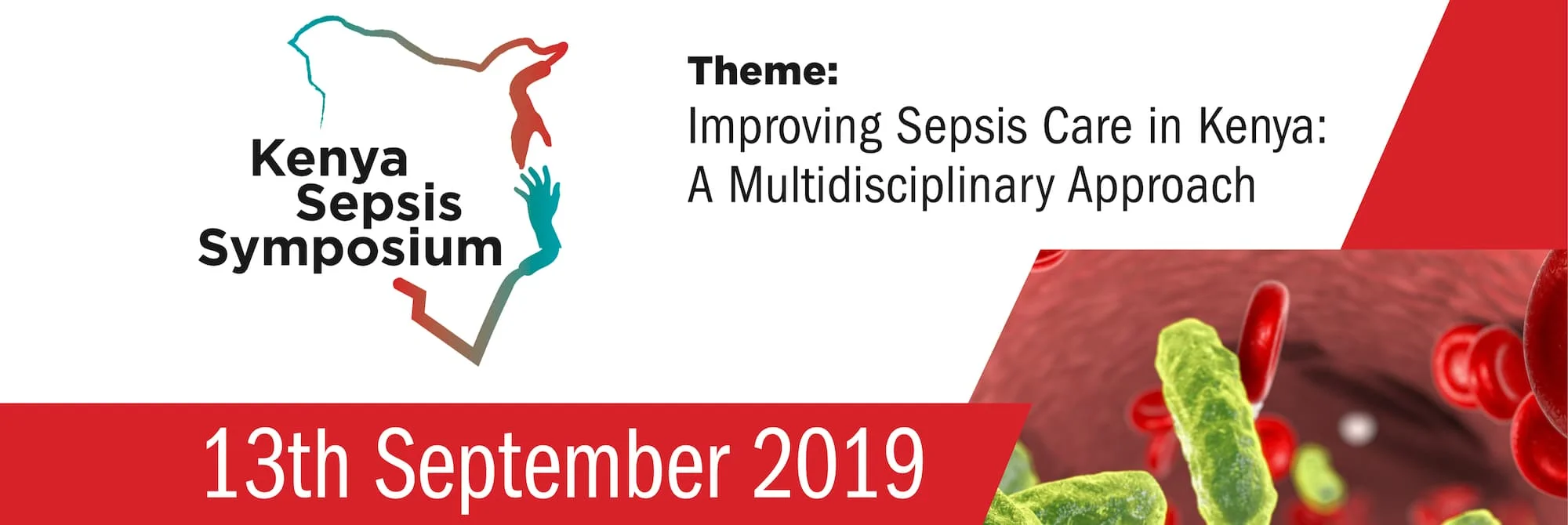 Kenya Sepsis Symposium

Theme:
Improving Sepsis Care in Kenya: A Multidisciplinary Approach

13th September 2019